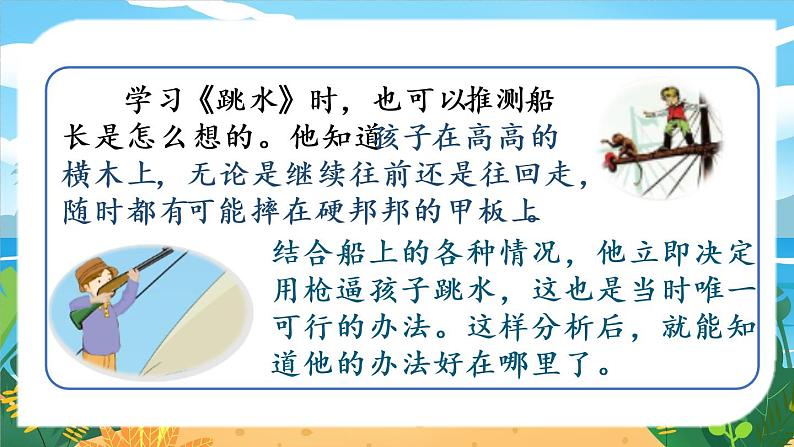 学习《跳水》时，也可以推测船长是怎么想的。他知道孩子在高高的横木上，无论是继续往前还是往回走，随时都有可能摔在硬邦邦的甲板上。

结合船上的各种情况，他立即决定用枪逼孩子跳水，这也是当时唯一可行的办法。这样分析后，就能知道他的办法好在哪里了。